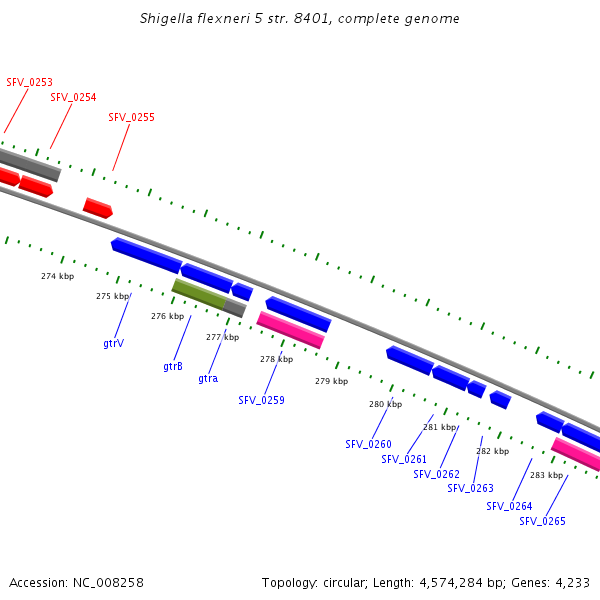 Shigella flexneri 5 str. 8401, complete genome

SFV_0253
SFV_0254
SFV_0255

274 kbp
275 kbp
276 kbp
277 kbp
278 kbp
279 kbp
280 kbp
281 kbp
282 kbp
283 kbp

gtrV
gtrB
gtra
SFV_0259
SFV_0260
SFV_0261
SFV_0262
SFV_0263
SFV_0264
SFV_0265

Accession: NC_008258

Topology: circular; Length: 4,574,284 bp; Genes: 4,233